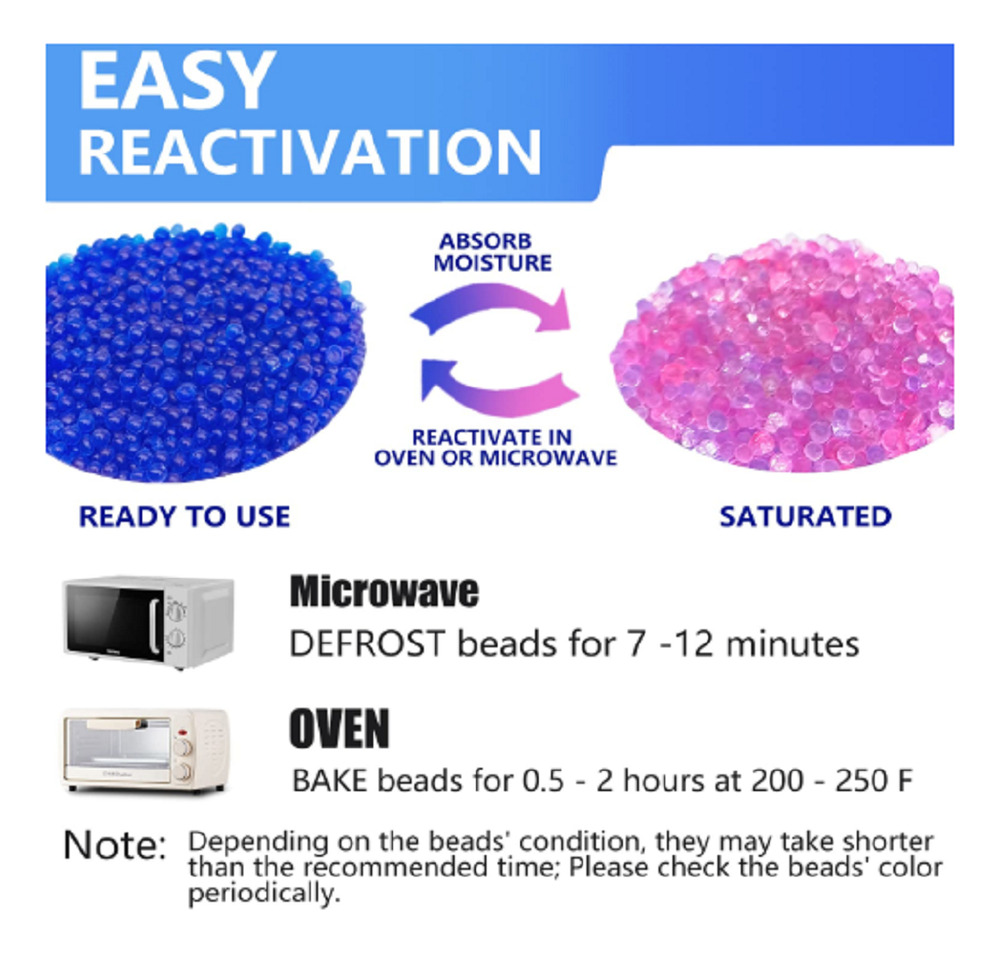 EASY REACTIVATION

ABSORB MOISTURE

REACTIVATE IN OVEN OR MICROWAVE

READY TO USE

SATURATED

Microwave
DEFROST beads for 7 -12 minutes

OVEN
BAKE beads for 0.5 - 2 hours at 200 - 250 F

Note: Depending on the beads' condition, they may take shorter than the recommended time; Please check the beads' color periodically.